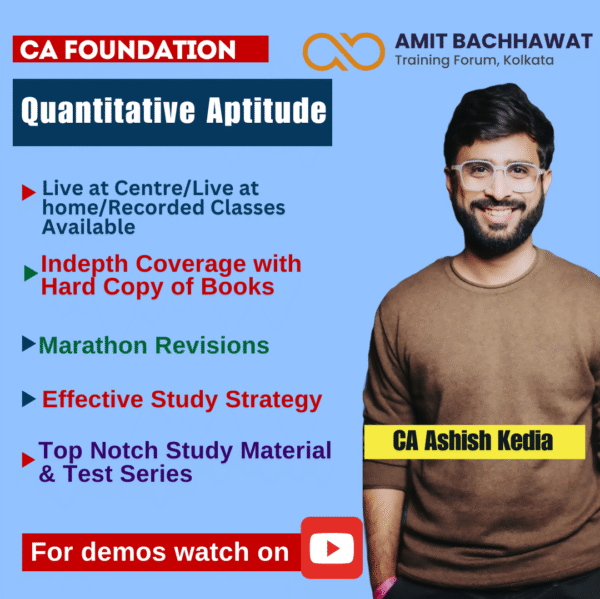 CA FOUNDATION

AMIT BACHHAWAT
Training Forum, Kolkata

Quantitative Aptitude

Live at Centre/Live at home/Recorded Classes Available

Indepth Coverage with Hard Copy of Books

Marathon Revisions

Effective Study Strategy

Top Notch Study Material & Test Series

CA Ashish Kedia

For demos watch on